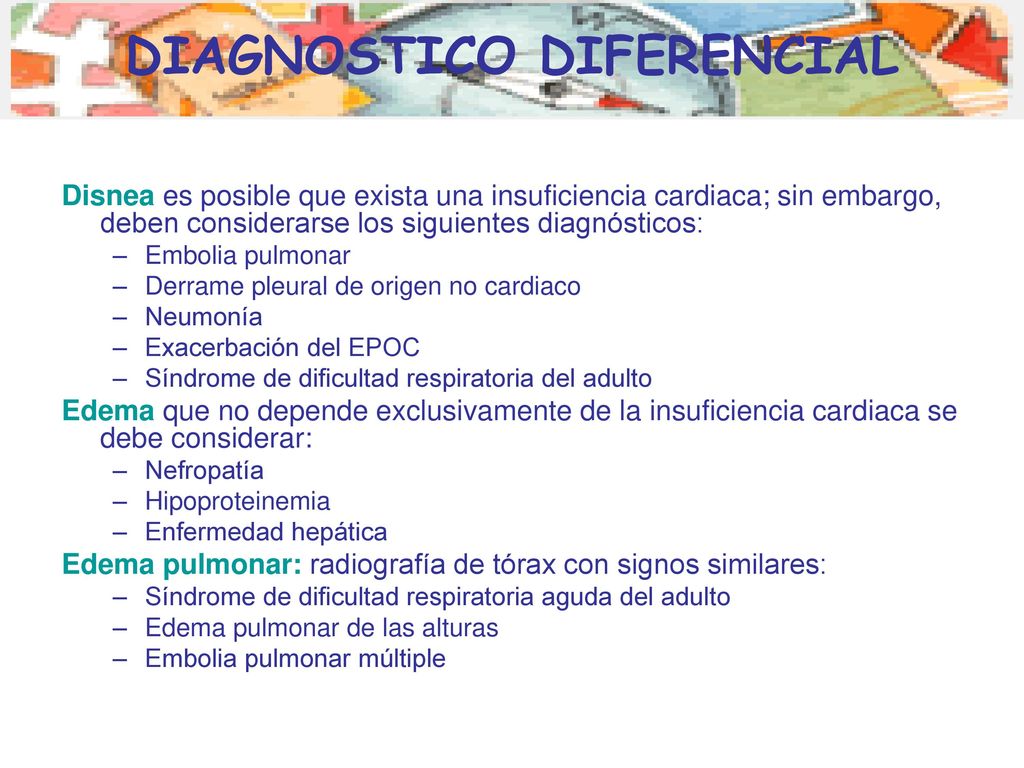 DIAGNOSTICO DIFERENCIAL

Disnea es posible que exista una insuficiencia cardiaca; sin embargo, deben considerarse los siguientes diagnósticos:
– Embolia pulmonar
– Derrame pleural de origen no cardiaco
– Neumonía
– Exacerbación del EPOC
– Síndrome de dificultad respiratoria del adulto

Edema que no depende exclusivamente de la insuficiencia cardiaca se debe considerar:
– Nefropatía
– Hipoproteinemia
– Enfermedad hepática

Edema pulmonar: radiografía de tórax con signos similares:
– Síndrome de dificultad respiratoria aguda del adulto
– Edema pulmonar de las alturas
– Embolia pulmonar múltiple